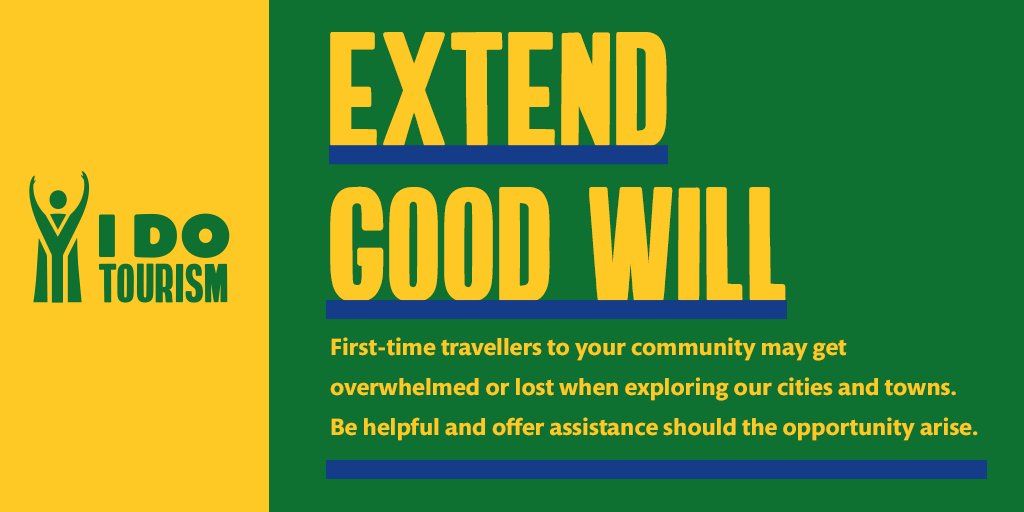 I DO
TOURISM

EXTEND
GOOD WILL

First-time travellers to your community may get overwhelmed or lost when exploring our cities and towns. Be helpful and offer assistance should the opportunity arise.